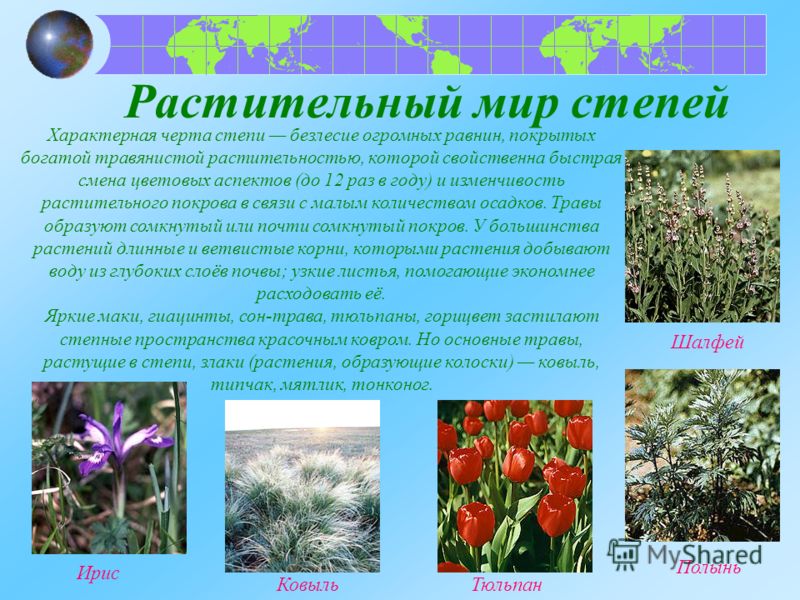 Растительный мир степей

Характерная черта степи — безлесие огромных равнин, покрытых богатой травянистой растительностью, которой свойственна быстрая смена цветовых аспектов (до 12 раз в году) и изменчивость растительного покрова в связи с малым количеством осадков. Травы образуют сомкнутый или почти сомкнутый покров. У большинства растений длинные и ветвистые корни, которыми растения добывают воду из глубоких слоёв почвы; узкие листья, помогающие экономнее расходовать её.

Яркие маки, гиацинты, сон-трава, тюльпаны, горицвет застилают степные пространства красочным ковром. Но основные травы, растущие в степи, злаки (растения, образующие колоски) — ковыль, типчак, мятлик, тонконог.

Шалфей

Ирис

Ковыль

Тюльпан

Полынь

MyShared